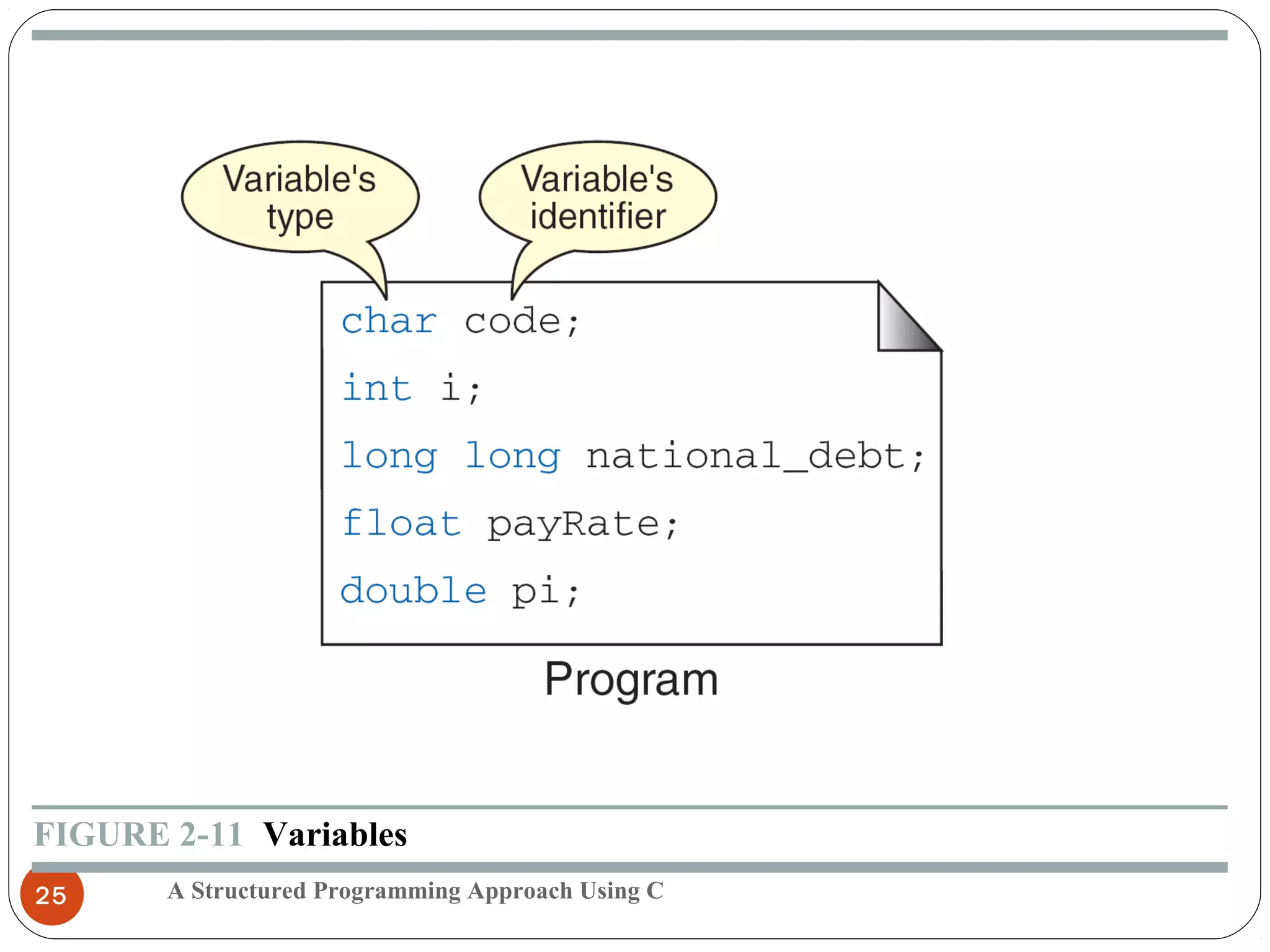 Variable's type

Variable's identifier

char code;

int i;

long long national_debt;

float payRate;

double pi;

Program

FIGURE 2-11 Variables

25

A Structured Programming Approach Using C